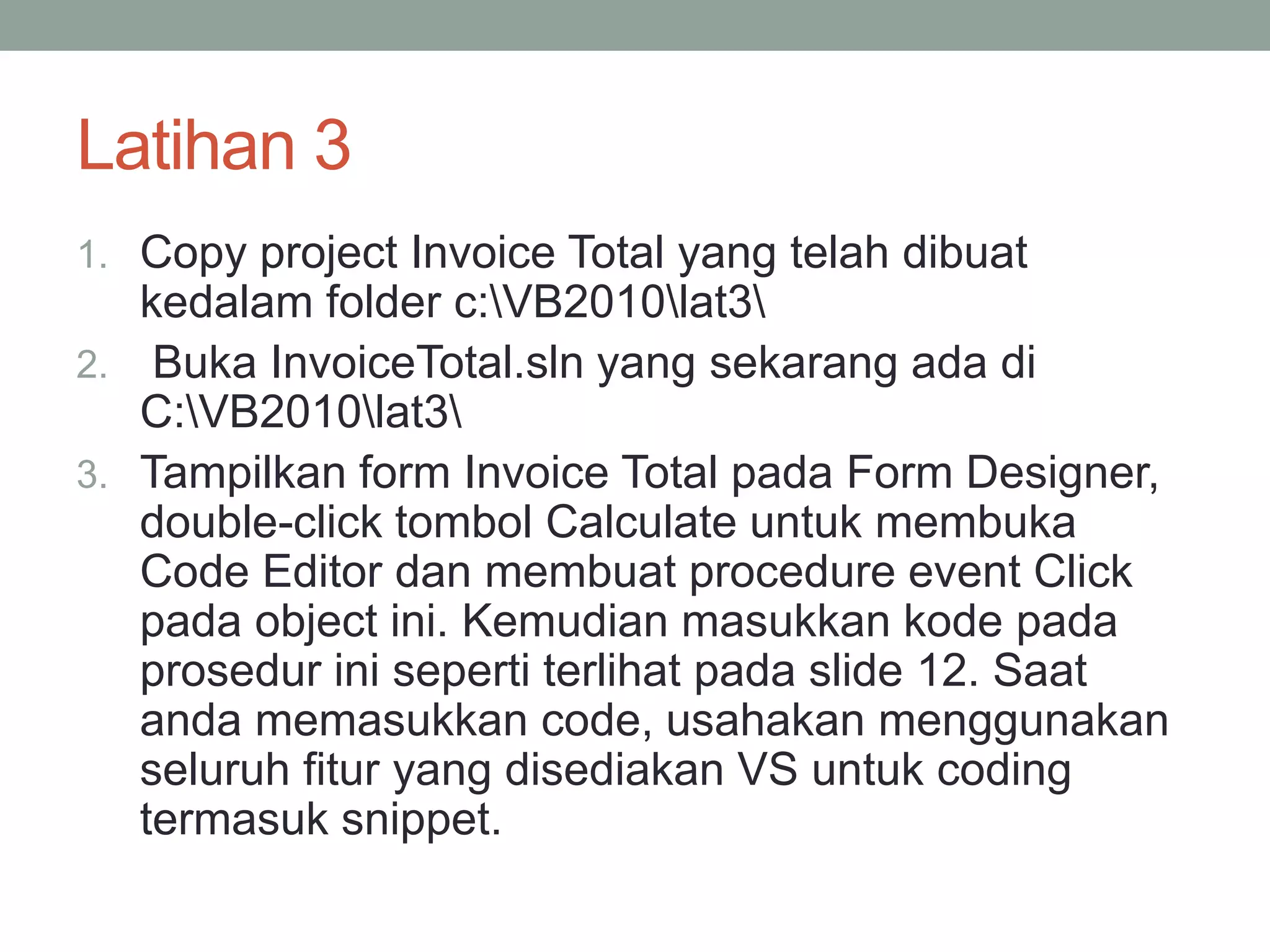 Latihan 3

1. Copy project Invoice Total yang telah dibuat kedalam folder c:\VB2010\lat3\
2. Buka InvoiceTotal.sln yang sekarang ada di C:\VB2010\lat3\
3. Tampilkan form Invoice Total pada Form Designer, double-click tombol Calculate untuk membuka Code Editor dan membuat procedure event Click pada object ini. Kemudian masukkan kode pada prosedur ini seperti terlihat pada slide 12. Saat anda memasukkan code, usahakan menggunakan seluruh fitur yang disediakan VS untuk coding termasuk snippet.